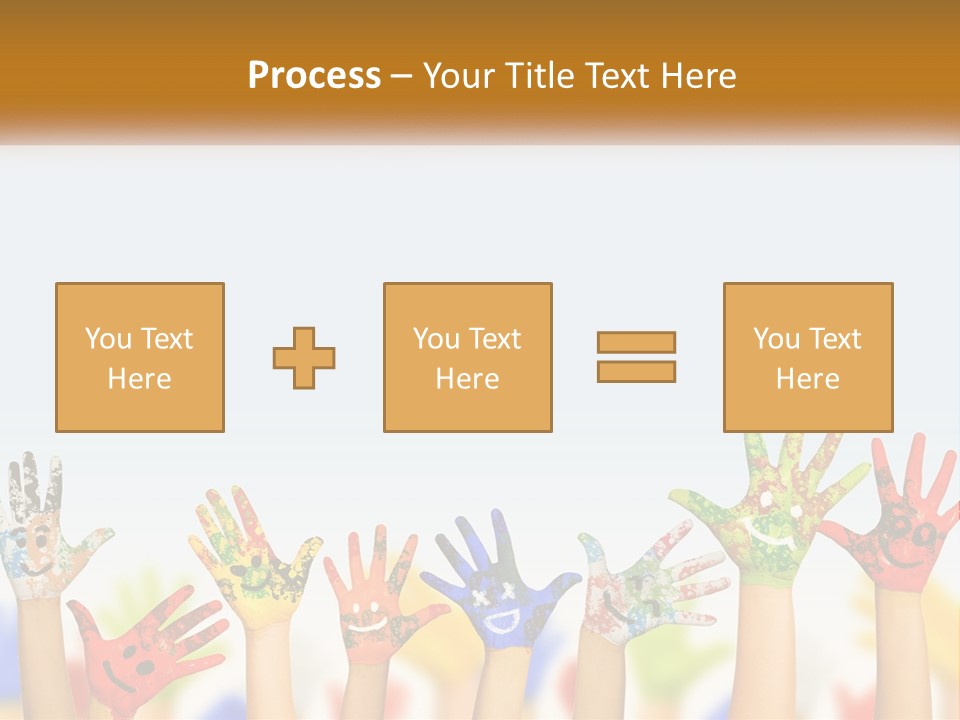 Process – Your Title Text Here

You Text Here

You Text Here

You Text Here